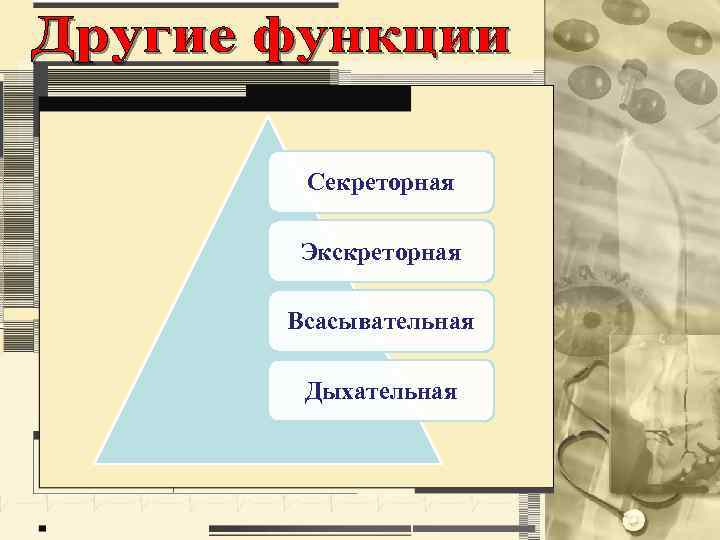 Другие функции

Секреторная

Экскреторная

Всасывательная

Дыхательная